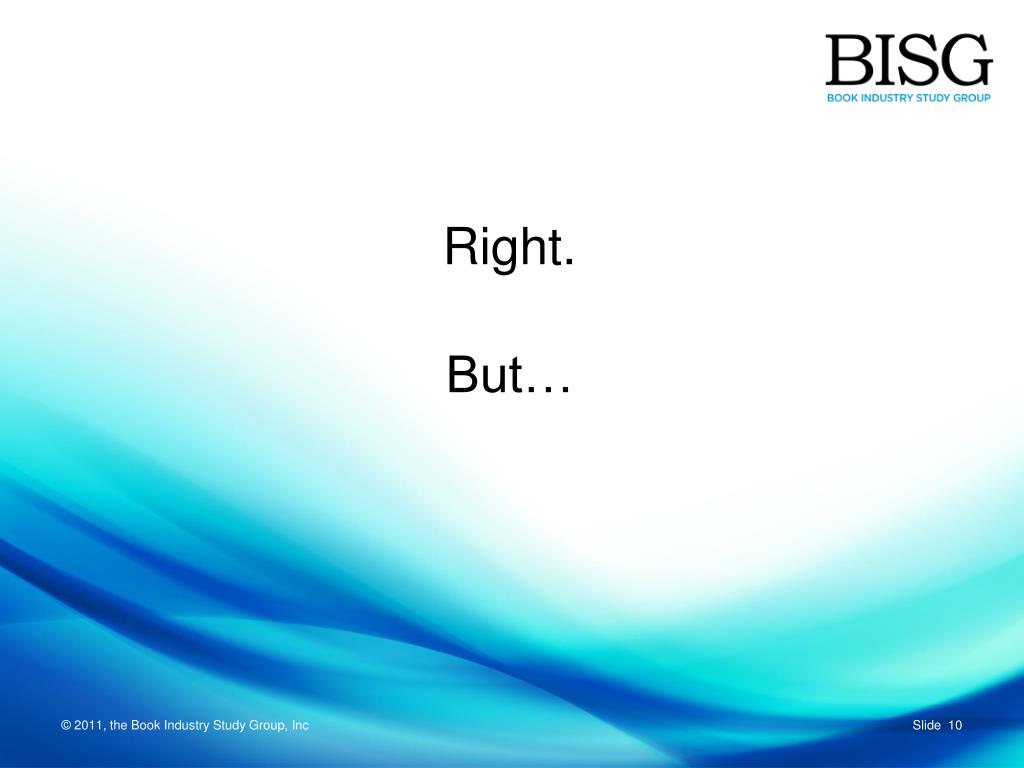 BISG
BOOK INDUSTRY STUDY GROUP

Right.

But…

© 2011, the Book Industry Study Group, Inc

Slide 10